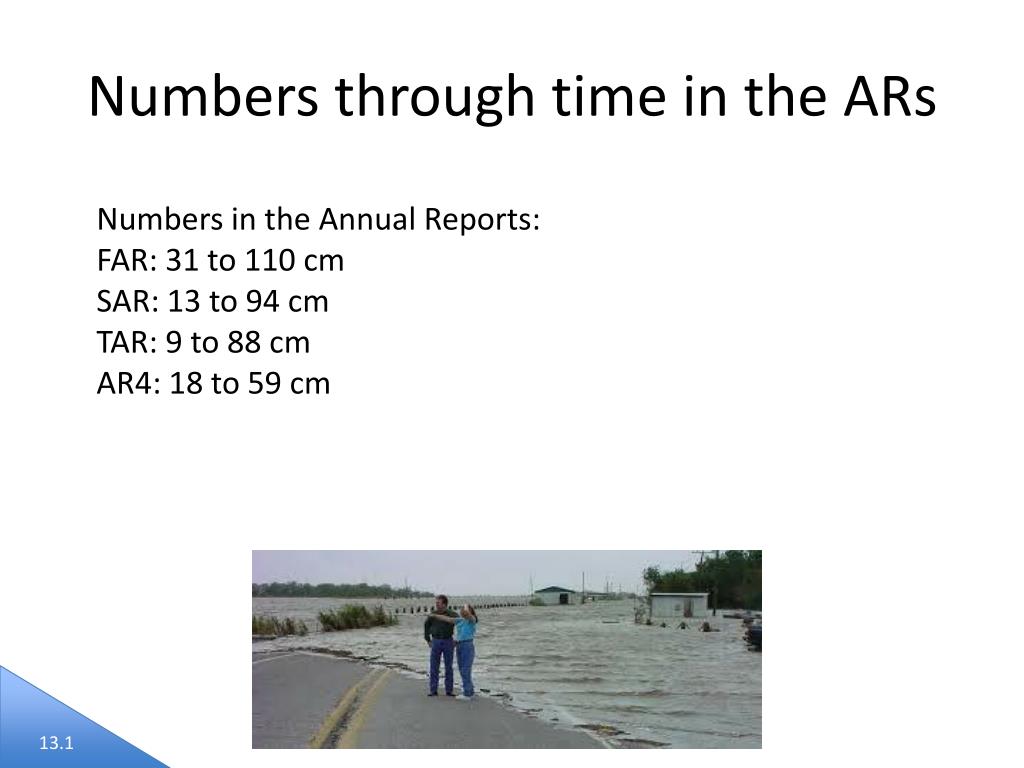 Numbers through time in the ARs

Numbers in the Annual Reports:
FAR: 31 to 110 cm
SAR: 13 to 94 cm
TAR: 9 to 88 cm
AR4: 18 to 59 cm

13.1